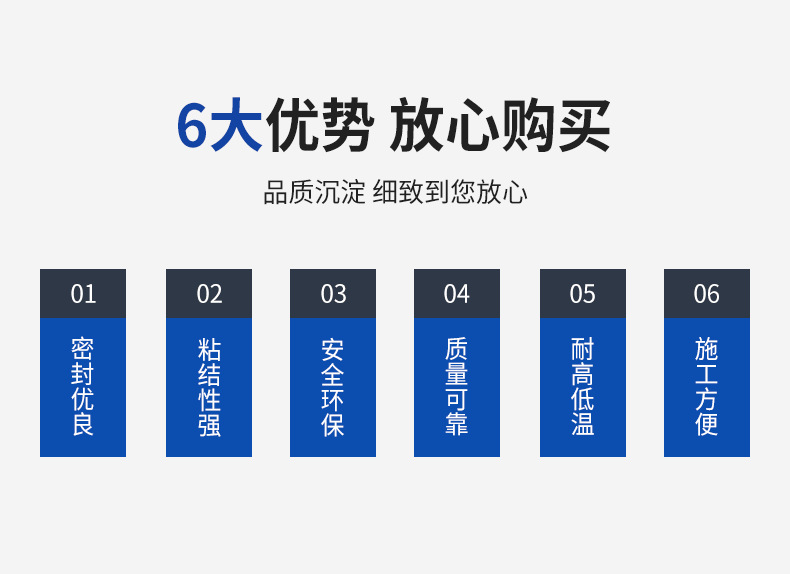 6大优势 放心购买

品质沉淀 细致到您放心

01
密封优良

02
粘结性强

03
安全环保

04
质量可靠

05
耐高低温

06
施工方便